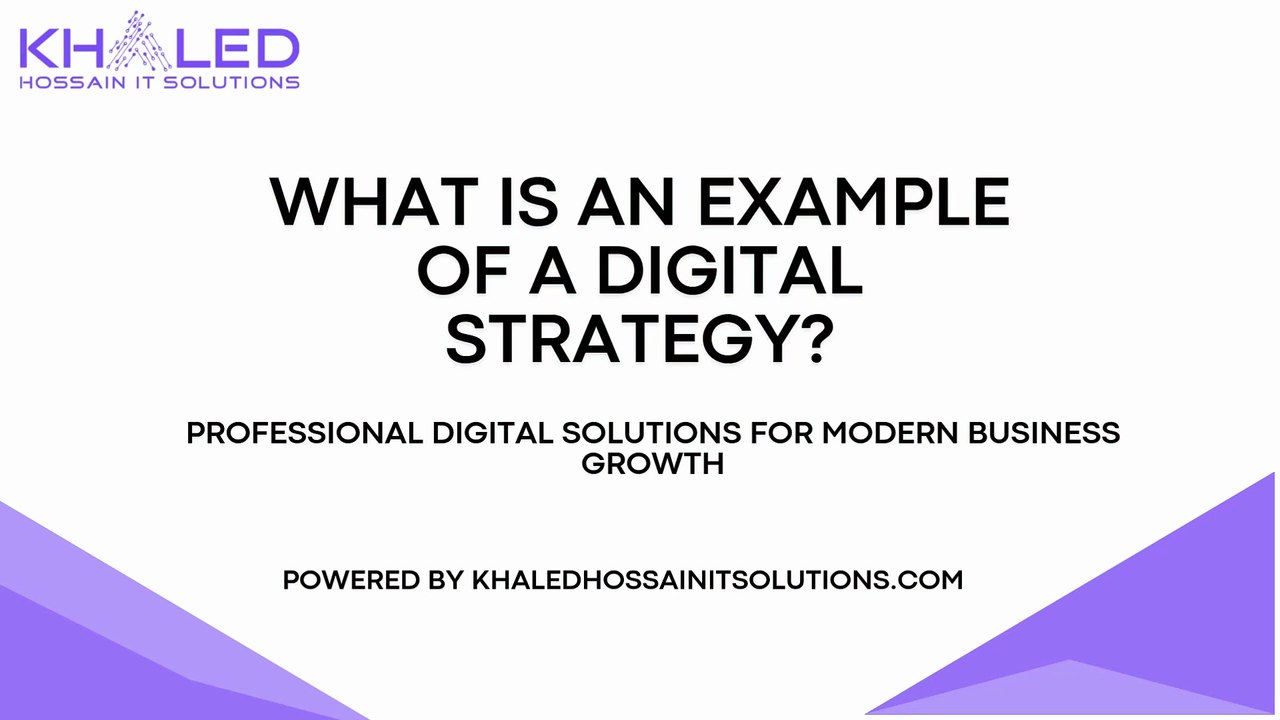 KHALED
HOSSAIN IT SOLUTIONS

WHAT IS AN EXAMPLE OF A DIGITAL STRATEGY?

PROFESSIONAL DIGITAL SOLUTIONS FOR MODERN BUSINESS GROWTH

POWERED BY KHALEDHOSSAINITSOLUTIONS.COM